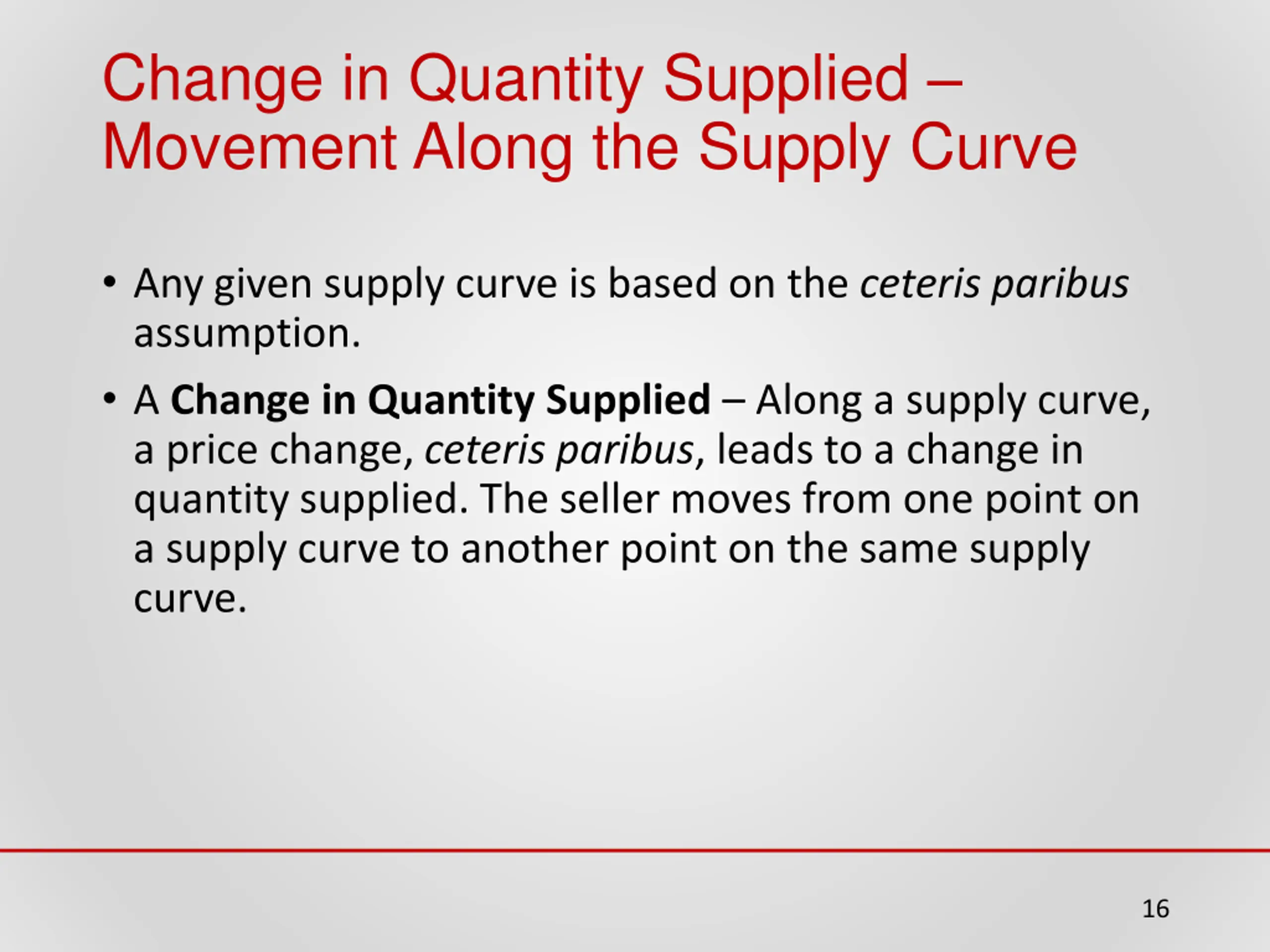 Change in Quantity Supplied – Movement Along the Supply Curve

• Any given supply curve is based on the ceteris paribus assumption.

• A Change in Quantity Supplied – Along a supply curve, a price change, ceteris paribus, leads to a change in quantity supplied. The seller moves from one point on a supply curve to another point on the same supply curve.

16